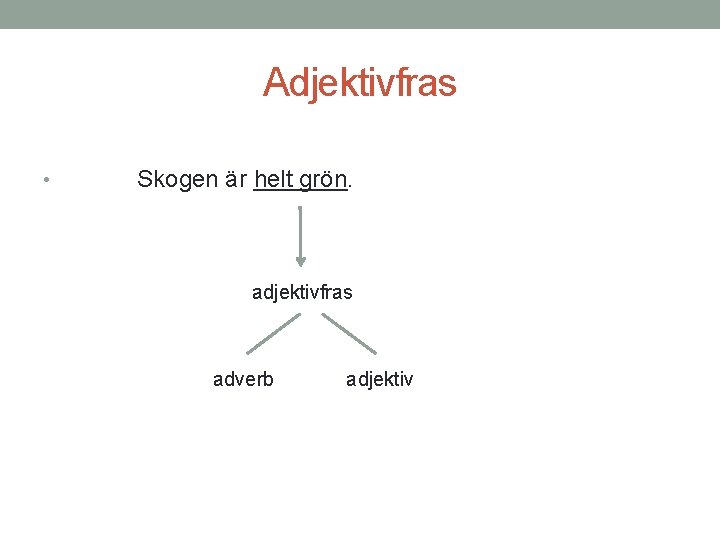 Adjektivfras

• Skogen är helt grön.

adjektivfras

adverb adjektiv